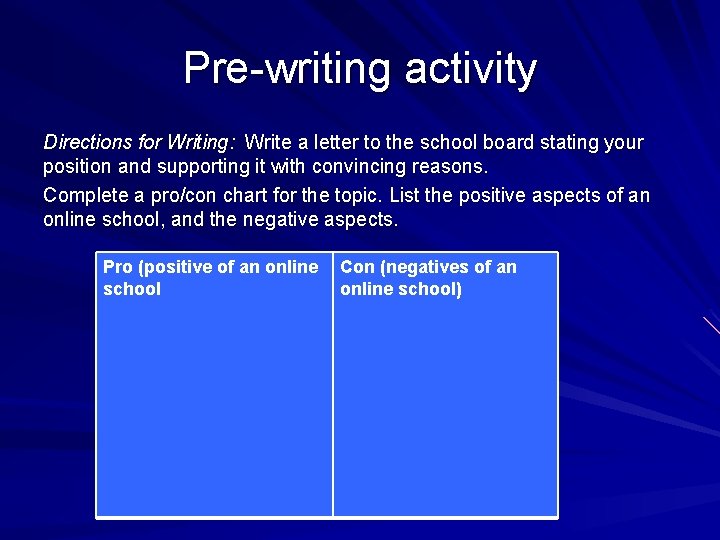 Pre-writing activity

Directions for Writing: Write a letter to the school board stating your position and supporting it with convincing reasons.

Complete a pro/con chart for the topic. List the positive aspects of an online school, and the negative aspects.

| Pro (positive of an online school | Con (negatives of an online school) |
|---|---|
| | |